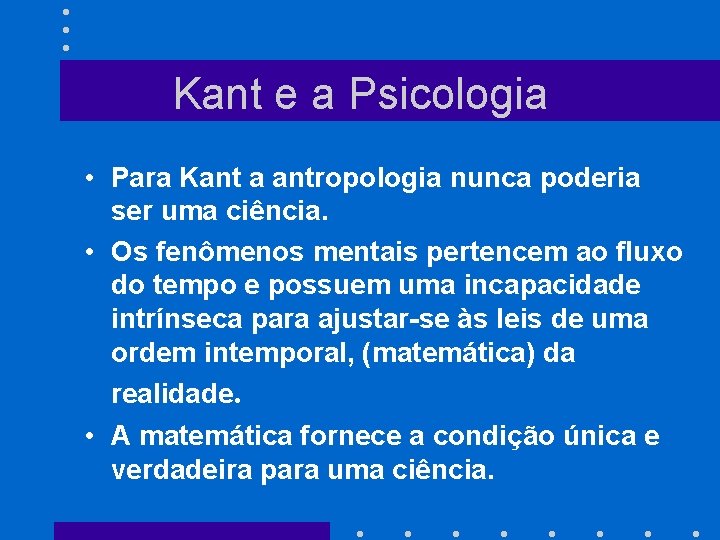 Kant e a Psicologia

• Para Kant a antropologia nunca poderia ser uma ciência.

• Os fenômenos mentais pertencem ao fluxo do tempo e possuem uma incapacidade intrínseca para ajustar-se às leis de uma ordem intemporal, (matemática) da realidade.

• A matemática fornece a condição única e verdadeira para uma ciência.